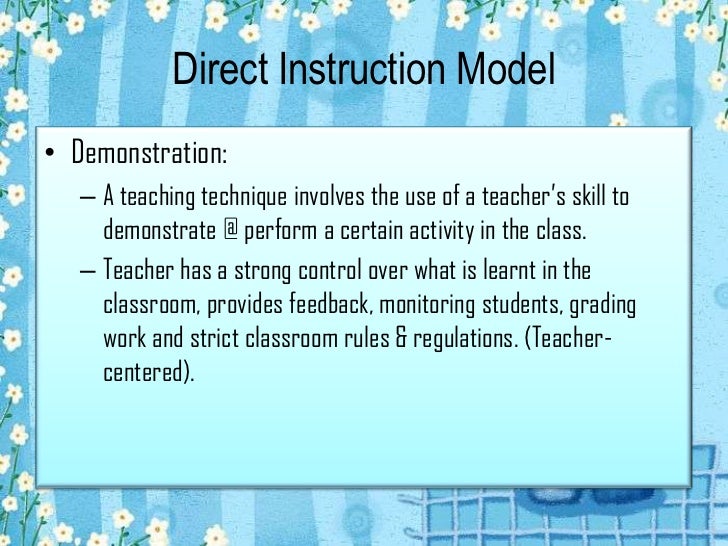 Direct Instruction Model

• Demonstration:
– A teaching technique involves the use of a teacher's skill to demonstrate @ perform a certain activity in the class.
– Teacher has a strong control over what is learnt in the classroom, provides feedback, monitoring students, grading work and strict classroom rules & regulations. (Teacher-centered).